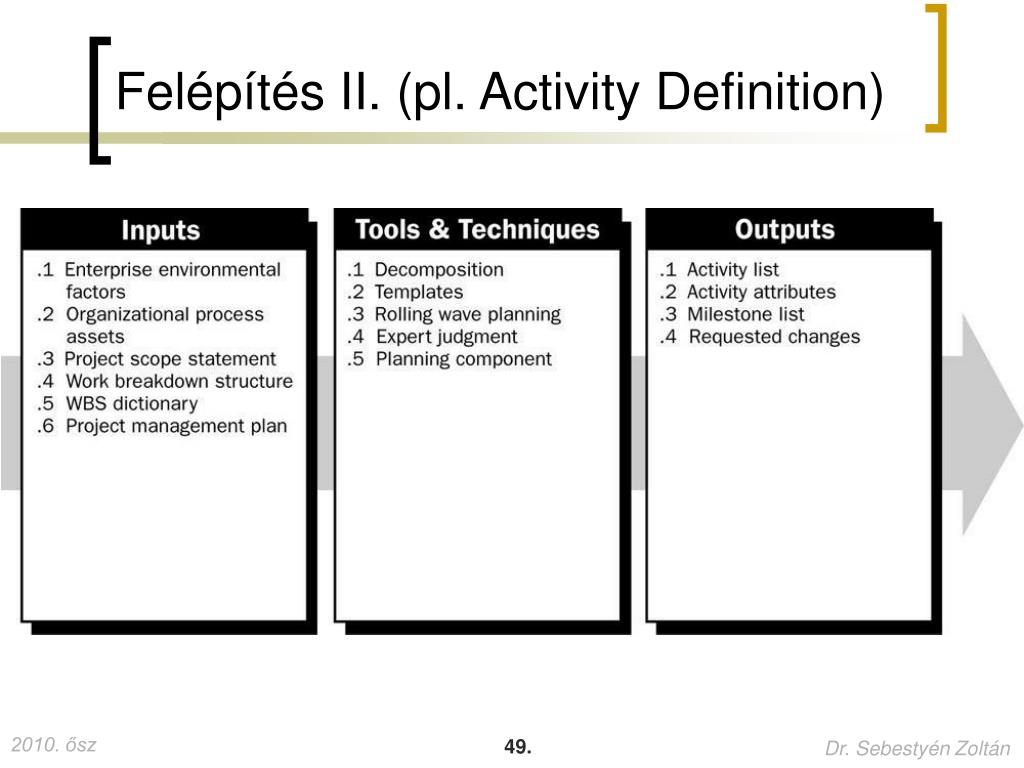 Felépítés II. (pl. Activity Definition)

Inputs
.1 Enterprise environmental factors
.2 Organizational process assets
.3 Project scope statement
.4 Work breakdown structure
.5 WBS dictionary
.6 Project management plan

Tools & Techniques
.1 Decomposition
.2 Templates
.3 Rolling wave planning
.4 Expert judgment
.5 Planning component

Outputs
.1 Activity list
.2 Activity attributes
.3 Milestone list
.4 Requested changes

2010. ősz

49.

Dr. Sebestyén Zoltán